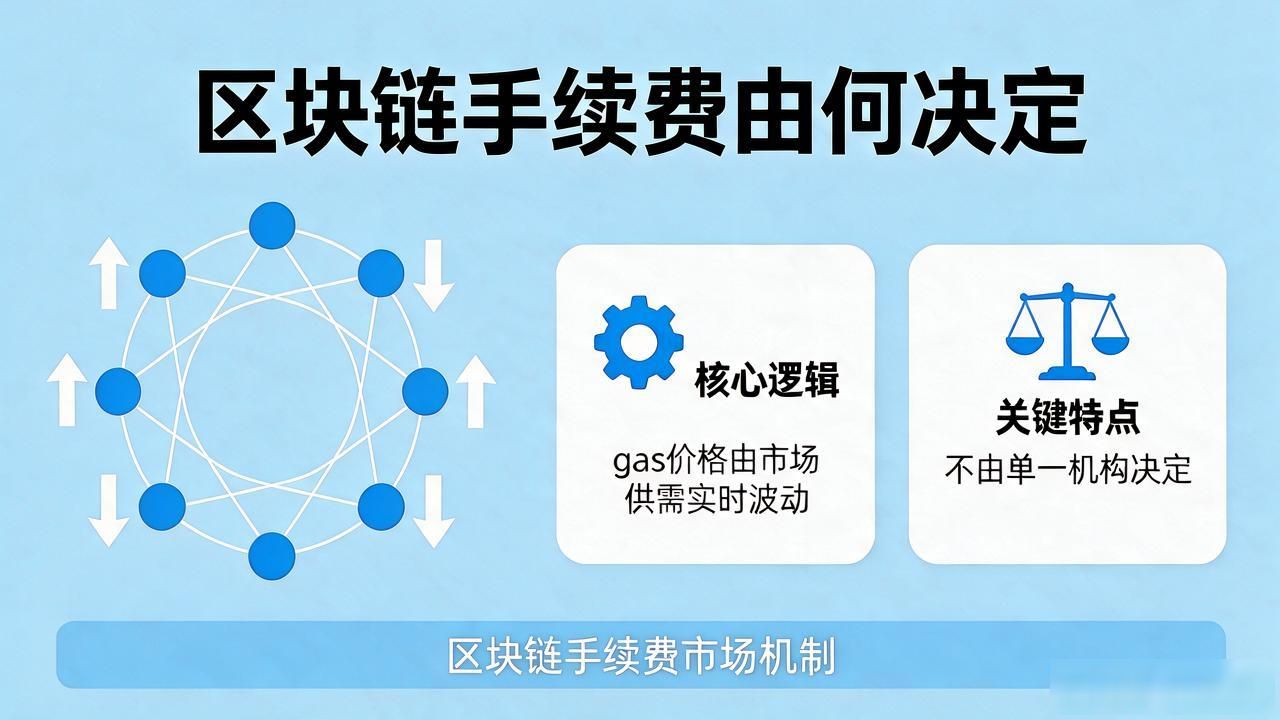 区块链手续费由何决定

核心逻辑

gas价格由市场供需实时波动

关键特点

不由单一机构决定

区块链手续费市场机制